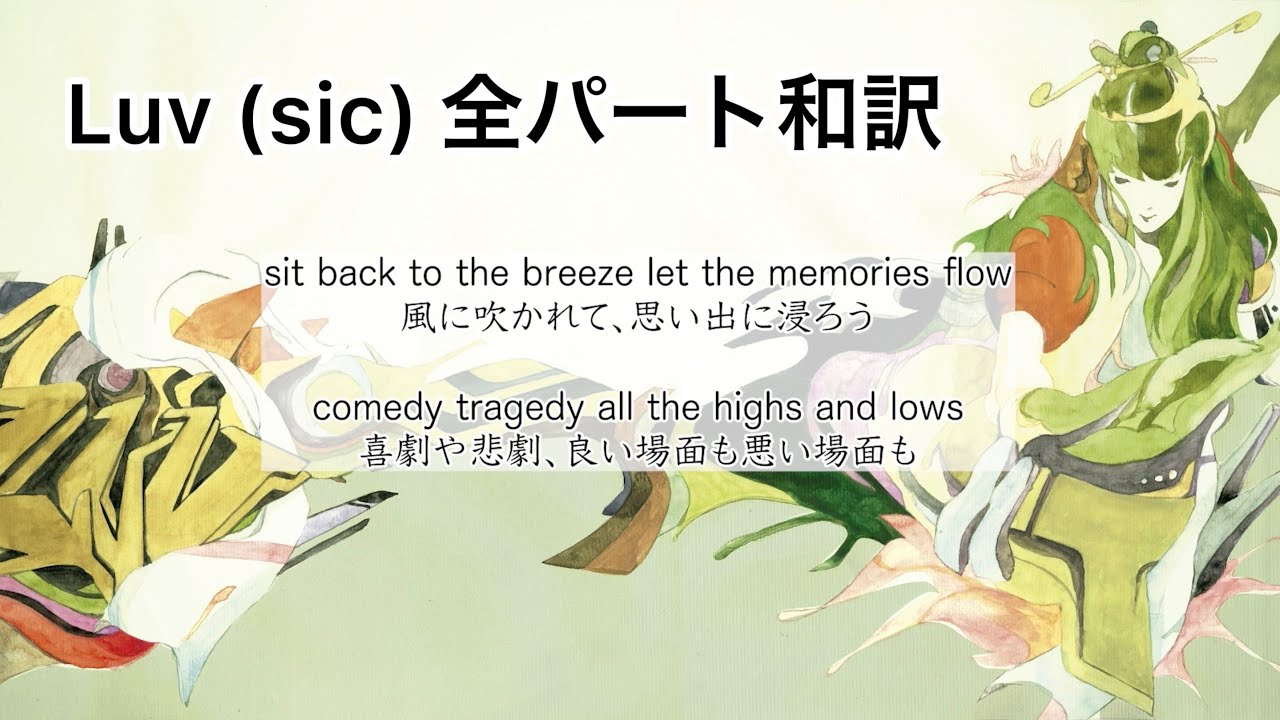 Luv (sic) 全パート和訳

sit back to the breeze let the memories flow
風に吹かれて、思い出に浸ろう

comedy tragedy all the highs and lows
喜劇や悲劇、良い場面も悪い場面も